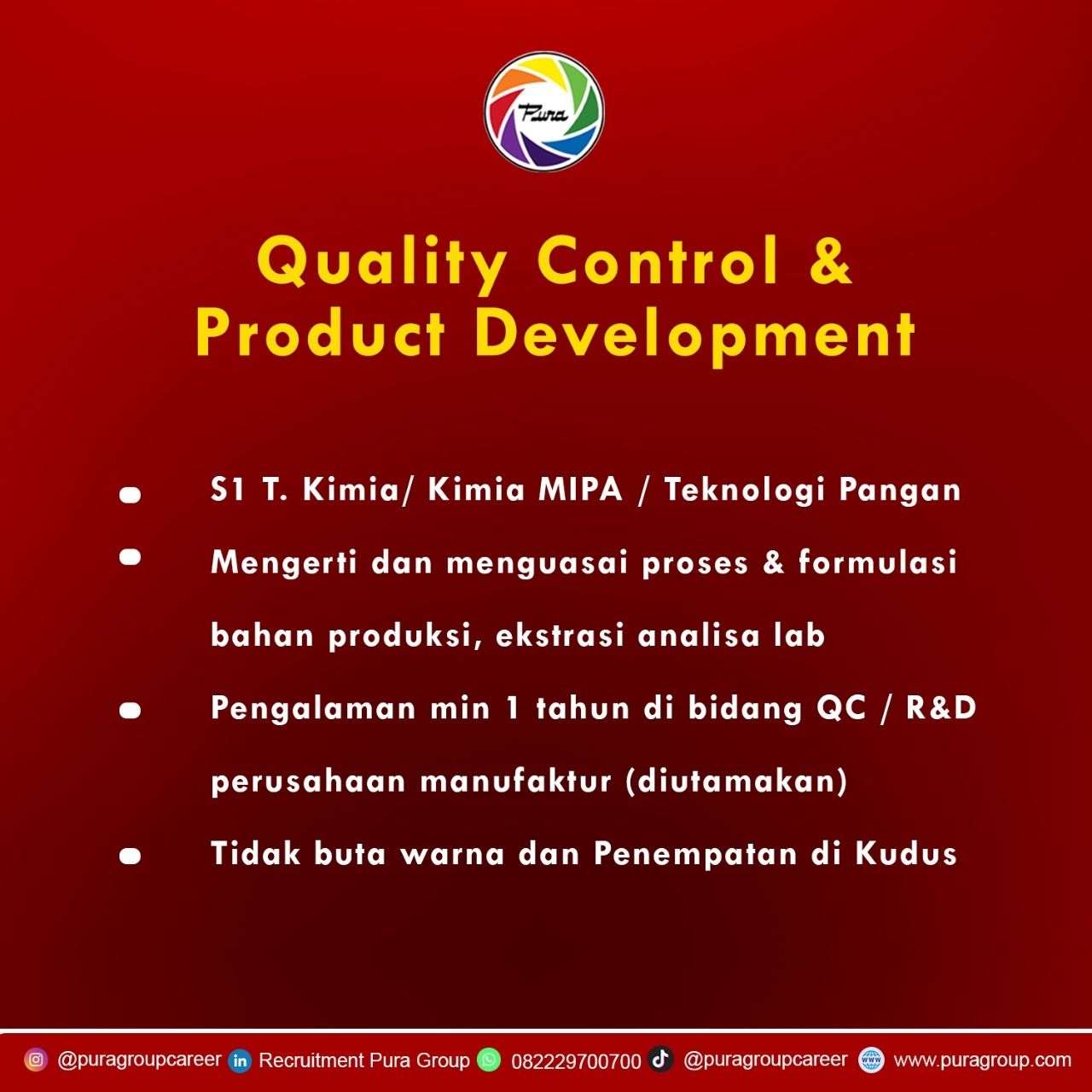 Pura

Quality Control & Product Development

- S1 T. Kimia/ Kimia MIPA / Teknologi Pangan
- Mengerti dan menguasai proses & formulasi bahan produksi, ekstrasi analisa lab
- Pengalaman min 1 tahun di bidang QC / R&D perusahaan manufaktur (diutamakan)
- Tidak buta warna dan Penempatan di Kudus

@puragroupcareer Recruitment Pura Group 082229700700 @puragroupcareer www.puragroup.com